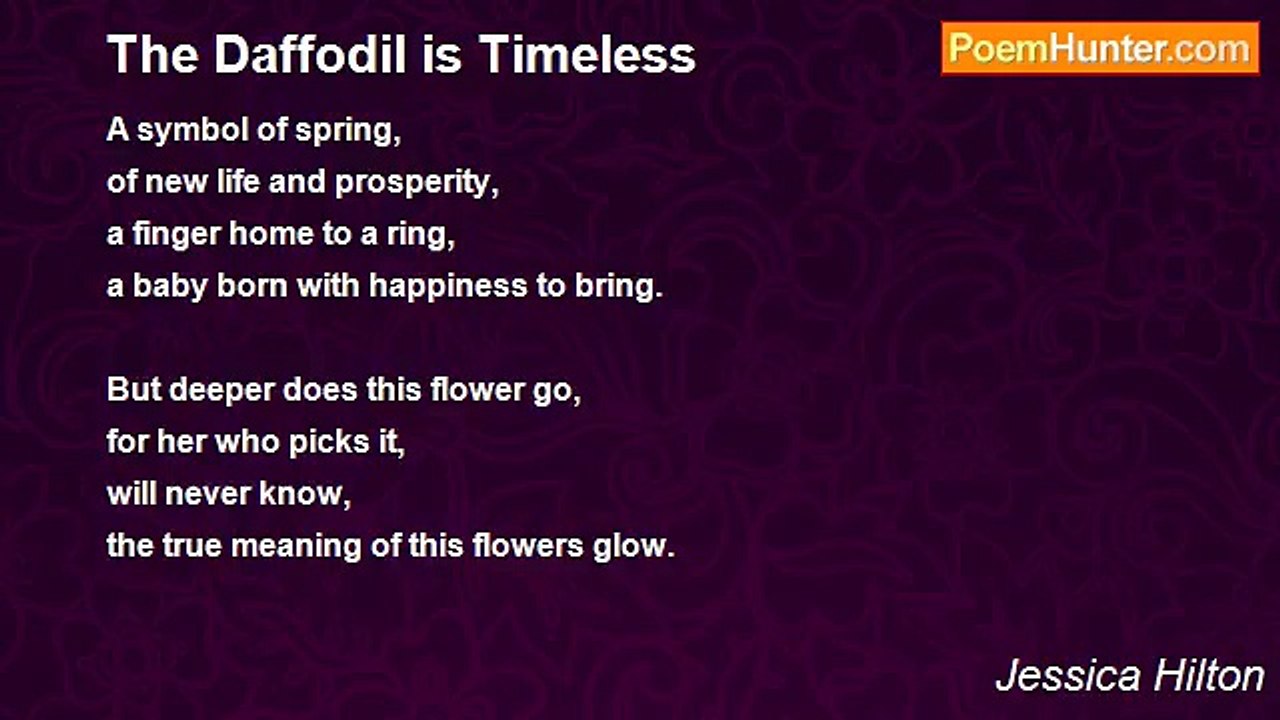 The Daffodil is Timeless

PoemHunter.com

A symbol of spring,
of new life and prosperity,
a finger home to a ring,
a baby born with happiness to bring.

But deeper does this flower go,
for her who picks it,
will never know,
the true meaning of this flowers glow.

Jessica Hilton